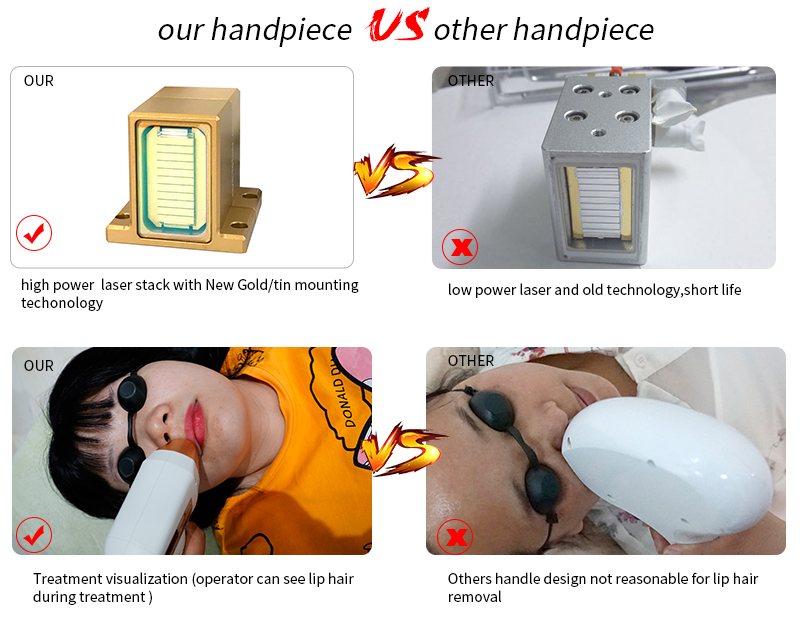 our handpiece VS other handpiece

OUR

VS

OTHER

high power laser stack with New Gold/tin mounting techonology

low power laser and old technology,short life

OUR

DONALD DU

VS

OTHER

Treatment visualization (operator can see lip hair during treatment )

Others handle design not reasonable for lip hair removal